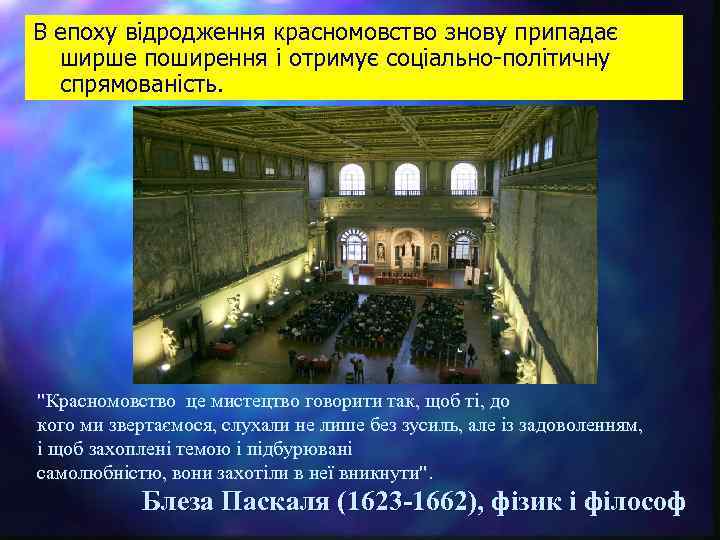 В епоху відродження красномовство знову припадає ширше поширення і отримує соціально-політичну спрямованість.

"Красномовство це мистецтво говорити так, щоб ті, до кого ми звертаємося, слухали не лише без зусиль, але із задоволенням, і щоб захоплені темою і підбурювані самолюбністю, вони захотіли в неї вникнути".

Блеза Паскаля (1623-1662), фізик і філософ